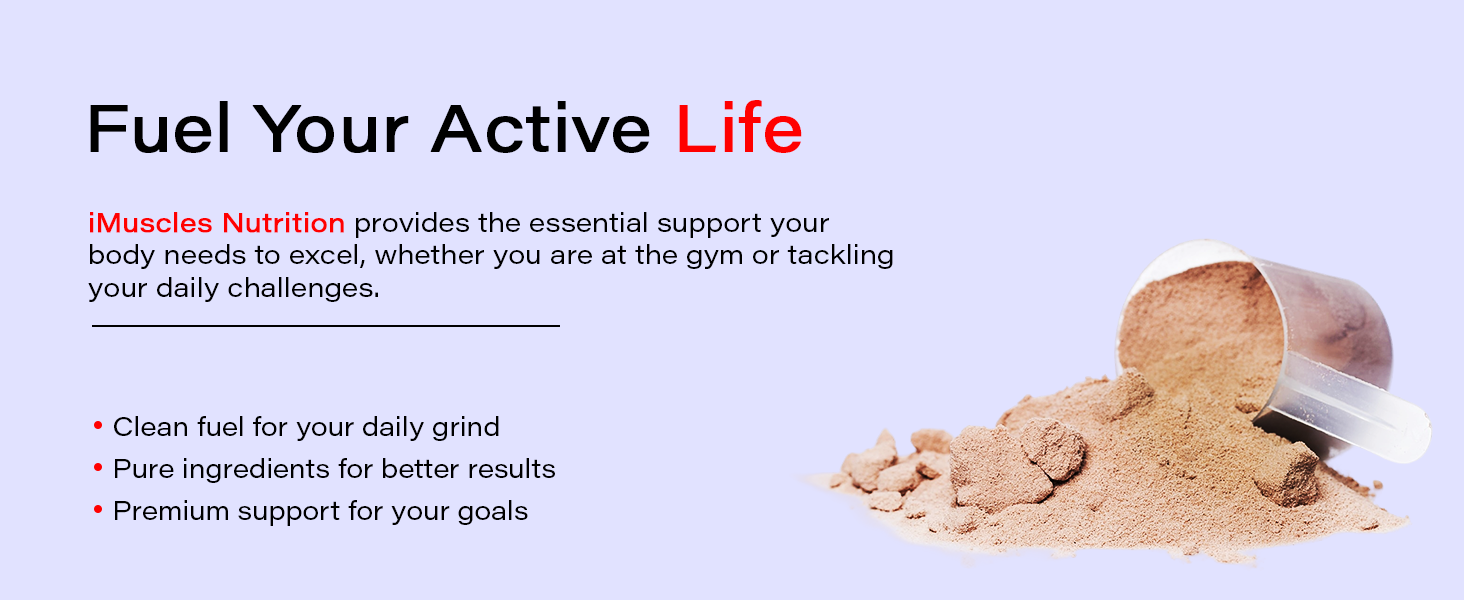 Fuel Your Active Life

iMuscles Nutrition provides the essential support your body needs to excel, whether you are at the gym or tackling your daily challenges.

• Clean fuel for your daily grind
• Pure ingredients for better results
• Premium support for your goals